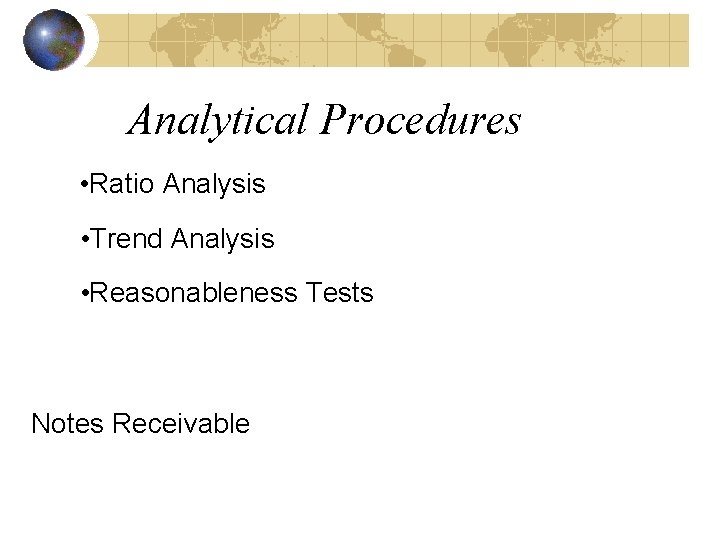 Analytical Procedures

•Ratio Analysis

•Trend Analysis

•Reasonableness Tests

Notes Receivable